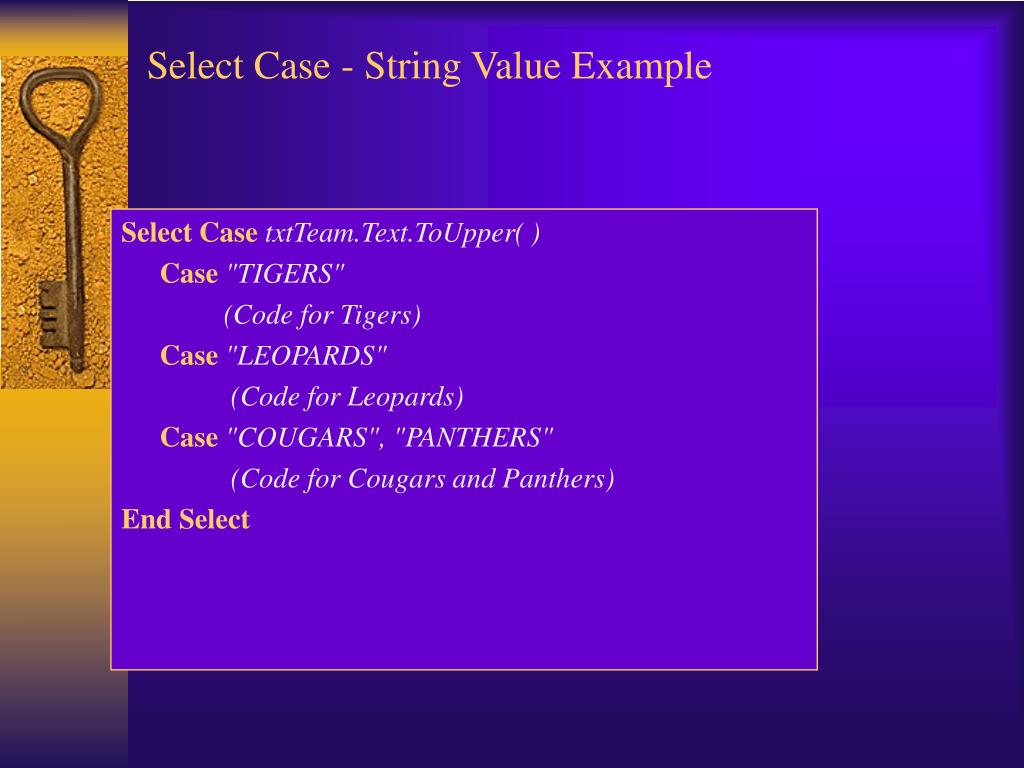 Select Case - String Value Example

Select Case txtTeam.Text.ToUpper( )
Case "TIGERS"
(Code for Tigers)
Case "LEOPARDS"
(Code for Leopards)
Case "COUGARS", "PANTHERS"
(Code for Cougars and Panthers)
End Select